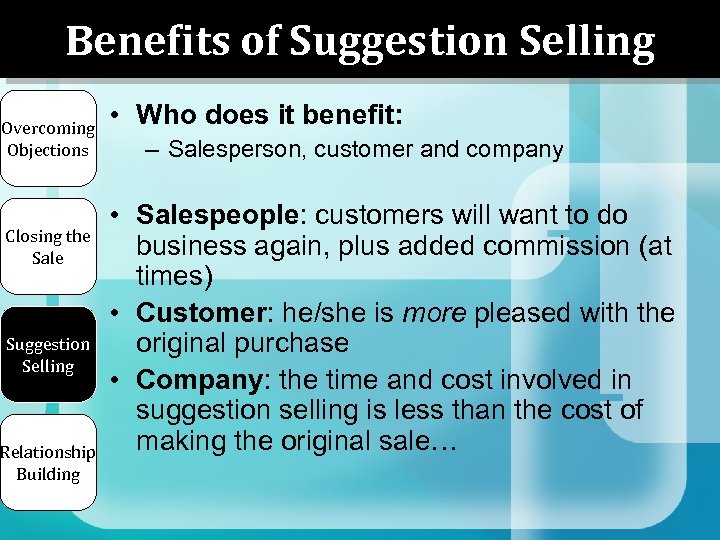 Benefits of Suggestion Selling

Overcoming Objections

Closing the Sale

Suggestion Selling

Relationship Building

• Who does it benefit:
– Salesperson, customer and company

• Salespeople: customers will want to do business again, plus added commission (at times)

• Customer: he/she is more pleased with the original purchase

• Company: the time and cost involved in suggestion selling is less than the cost of making the original sale…